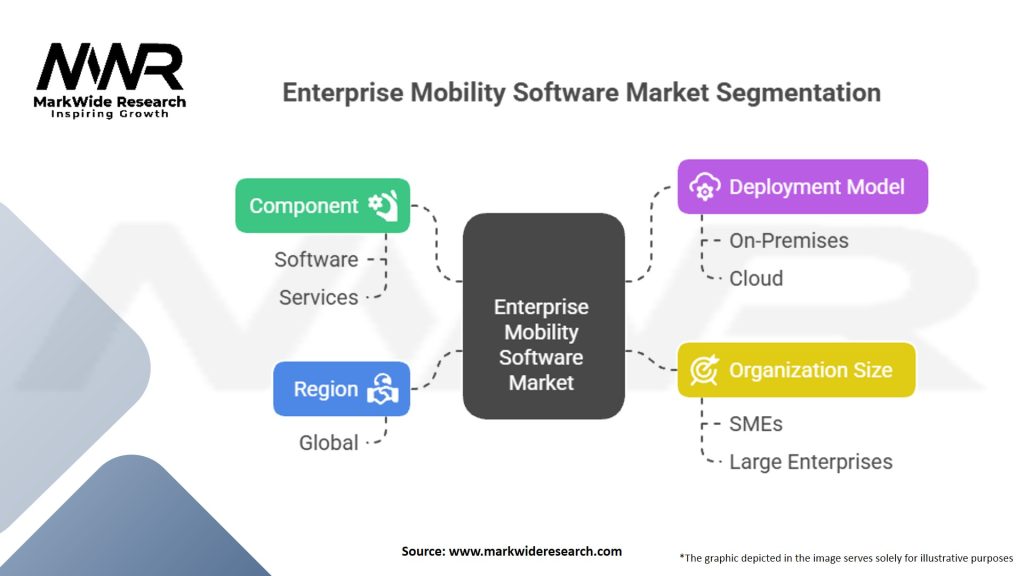 MWR
MarkWide Research
Inspiring Growth

Enterprise Mobility Software Market Segmentation

Component
Software
Services

Region
Global

Enterprise Mobility Software Market

Deployment Model
On-Premises
Cloud

Organization Size
SMEs
Large Enterprises

Source: www.markwideresearch.com

*The graphic depicted in the image serves solely for illustrative purposes